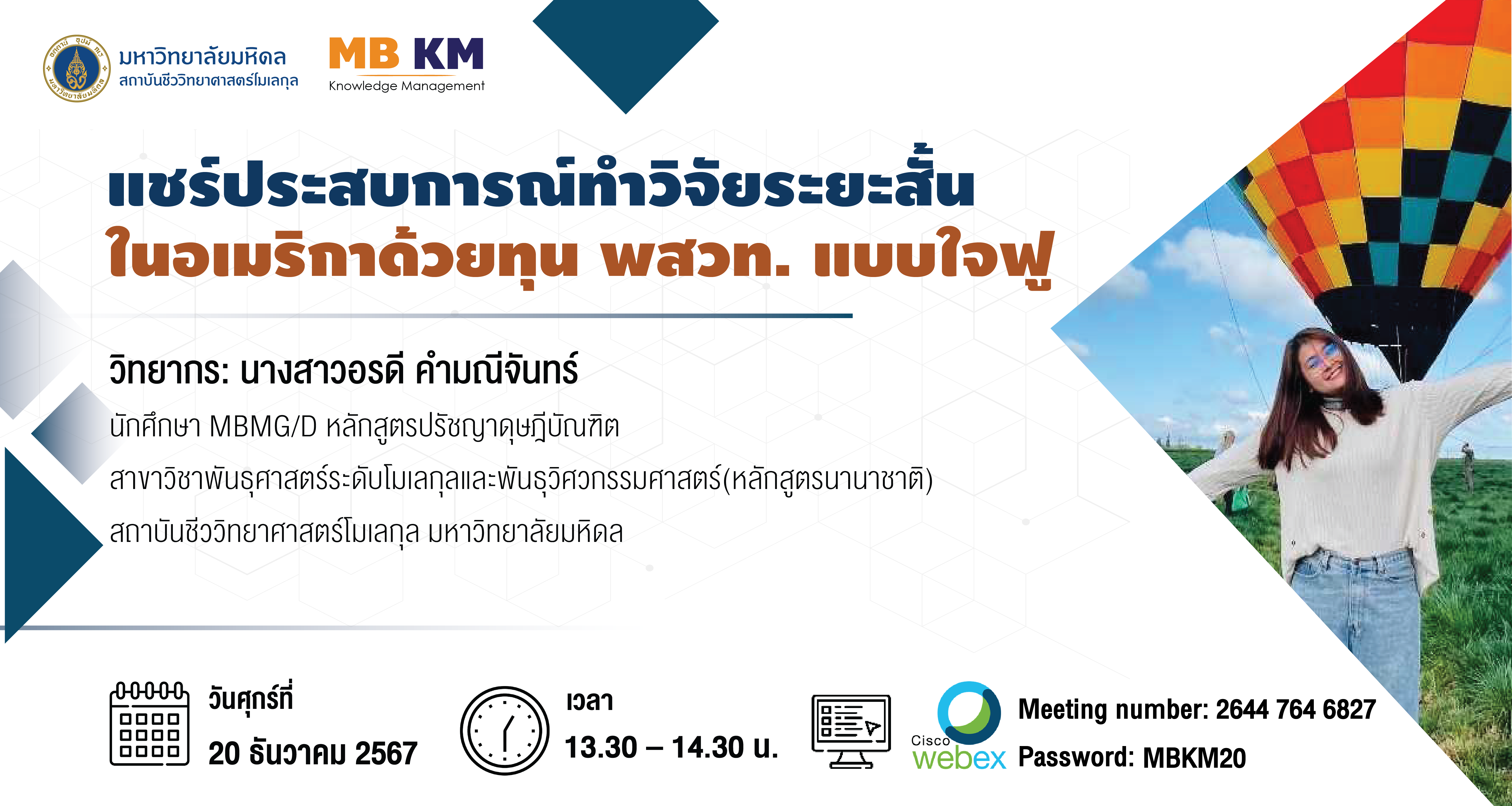 มหาวิทยาลัยมหิดล
สถาบันชีววิทยาศาสตร์โมเลกุล

MB KM
Knowledge Management

แชร์ประสบการณ์ทำวิจัยระยะสั้น
ในอเมริกาด้วยทุน พสวท. แบบใจฟู

วิทยากร: นางสาวอรดี คำมณีจันทร์
นักศึกษา MBMG/D หลักสูตรปรัชญาดุษฎีบัณฑิต
สาขาวิชาพันธุศาสตร์ระดับโมเลกุลและพันธุวิศวกรรมศาสตร์(หลักสูตรนานาชาติ)
สถาบันชีววิทยาศาสตร์โมเลกุล มหาวิทยาลัยมหิดล

วันศุกร์ที่
20 ธันวาคม 2567

เวลา
13.30 – 14.30 น.

Cisco webex
Meeting number: 2644 764 6827
Password: MBKM20